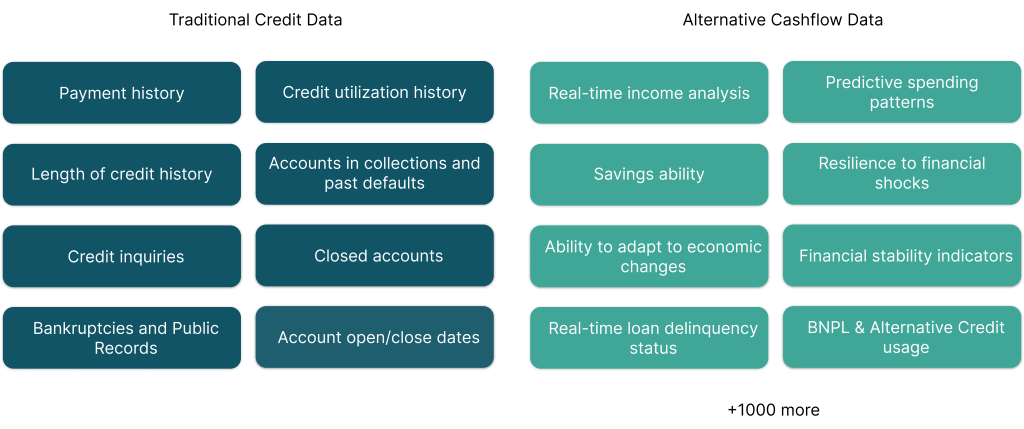 Traditional Credit Data

Payment history

Credit utilization history

Length of credit history

Accounts in collections and past defaults

Credit inquiries

Closed accounts

Bankruptcies and Public Records

Account open/close dates

Alternative Cashflow Data

Real-time income analysis

Predictive spending patterns

Savings ability

Resilience to financial shocks

Ability to adapt to economic changes

Financial stability indicators

Real-time loan delinquency status

BNPL & Alternative Credit usage

+1000 more